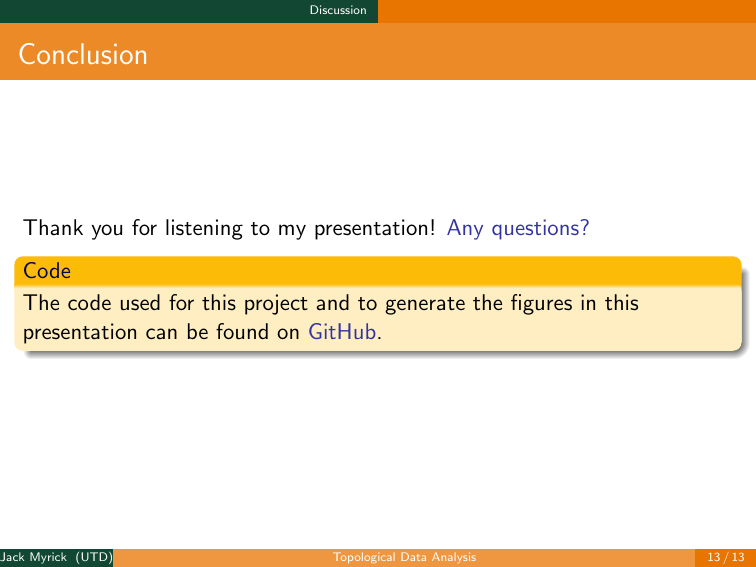 Discussion

Conclusion

Thank you for listening to my presentation! Any questions?

Code

The code used for this project and to generate the figures in this presentation can be found on GitHub.

Jack Myrick (UTD) Topological Data Analysis 13 / 13